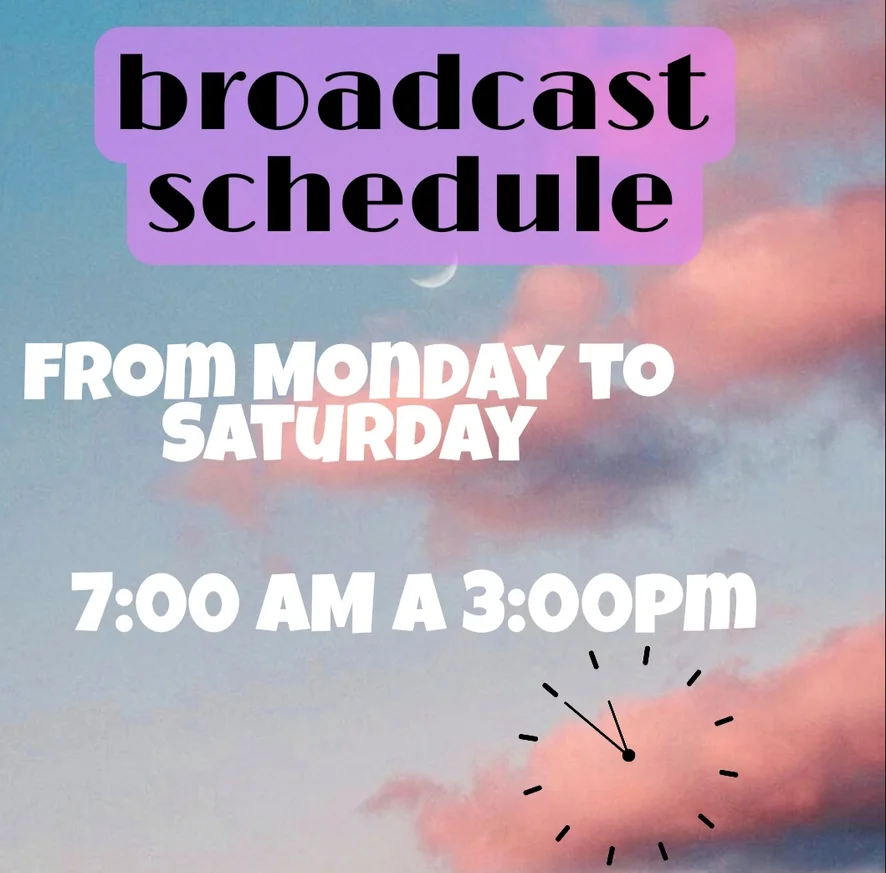 broadcast schedule

FROM MONDAY TO SATURDAY

7:00 AM A 3:00PM